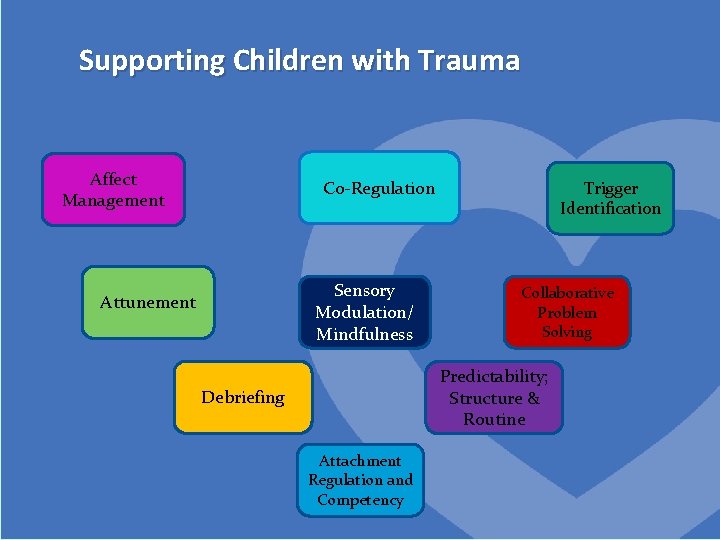 Supporting Children with Trauma

Affect Management

Co-Regulation

Trigger Identification

Attunement

Sensory Modulation/ Mindfulness

Collaborative Problem Solving

Debriefing

Predictability; Structure & Routine

Attachment Regulation and Competency